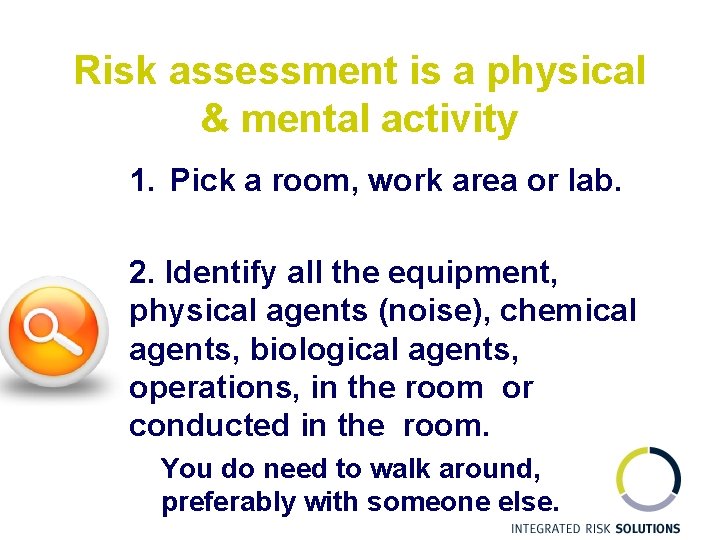 Risk assessment is a physical & mental activity

1. Pick a room, work area or lab.

2. Identify all the equipment, physical agents (noise), chemical agents, biological agents, operations, in the room or conducted in the room.

You do need to walk around, preferably with someone else.

INTEGRATED RISK SOLUTIONS